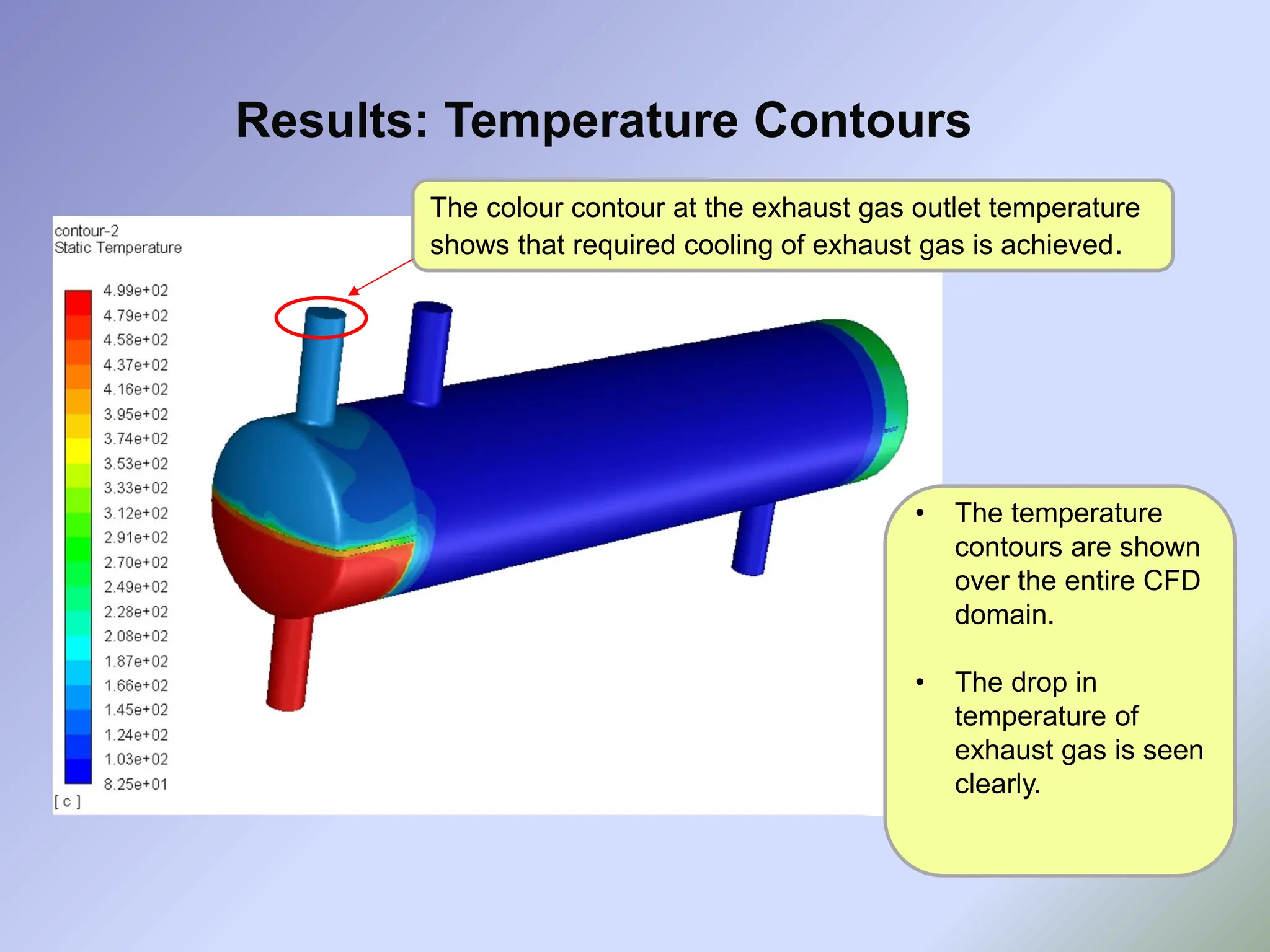 Results: Temperature Contours

The colour contour at the exhaust gas outlet temperature shows that required cooling of exhaust gas is achieved.

contour-2
Static Temperature

4.99e+02
4.79e+02
4.58e+02
4.37e+02
4.16e+02
3.95e+02
3.74e+02
3.53e+02
3.33e+02
3.12e+02
2.91e+02
2.70e+02
2.49e+02
2.28e+02
2.08e+02
1.87e+02
1.66e+02
1.45e+02
1.24e+02
1.03e+02
8.25e+01
[ c ]

• The temperature contours are shown over the entire CFD domain.

• The drop in temperature of exhaust gas is seen clearly.